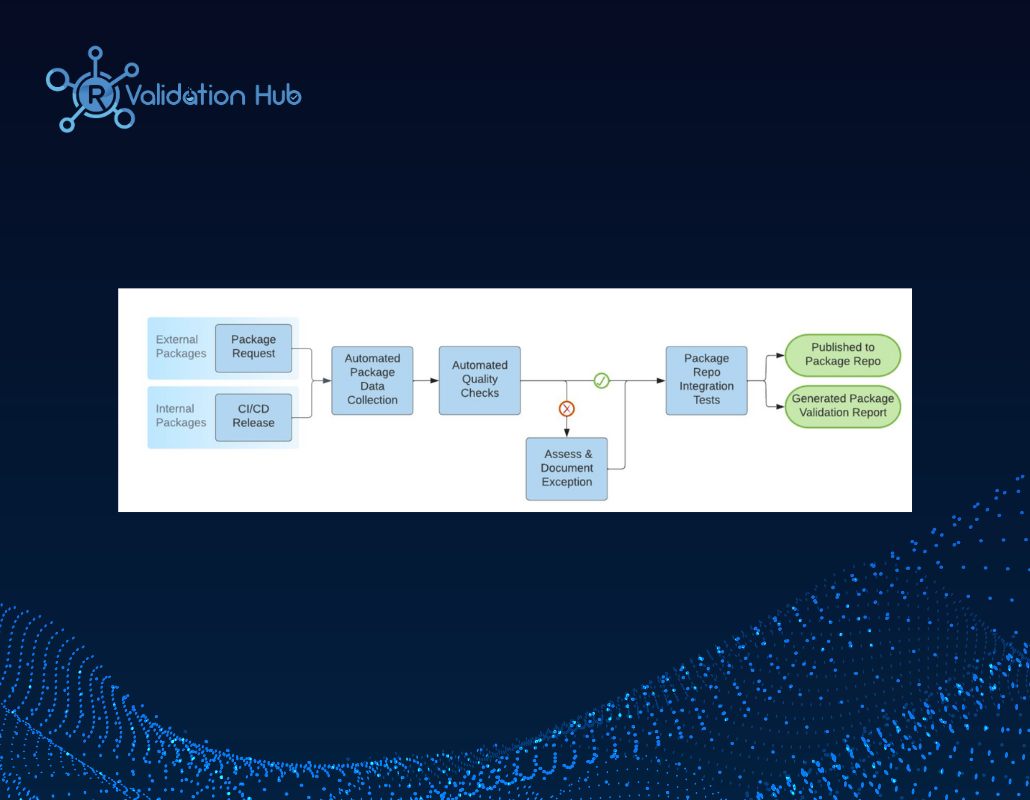 R Validation Hub

External Packages

Package Request

Internal Packages

CI/CD Release

Automated Package Data Collection

Automated Quality Checks

Assess & Document Exception

Package Repo Integration Tests

Published to Package Repo

Generated Package Validation Report